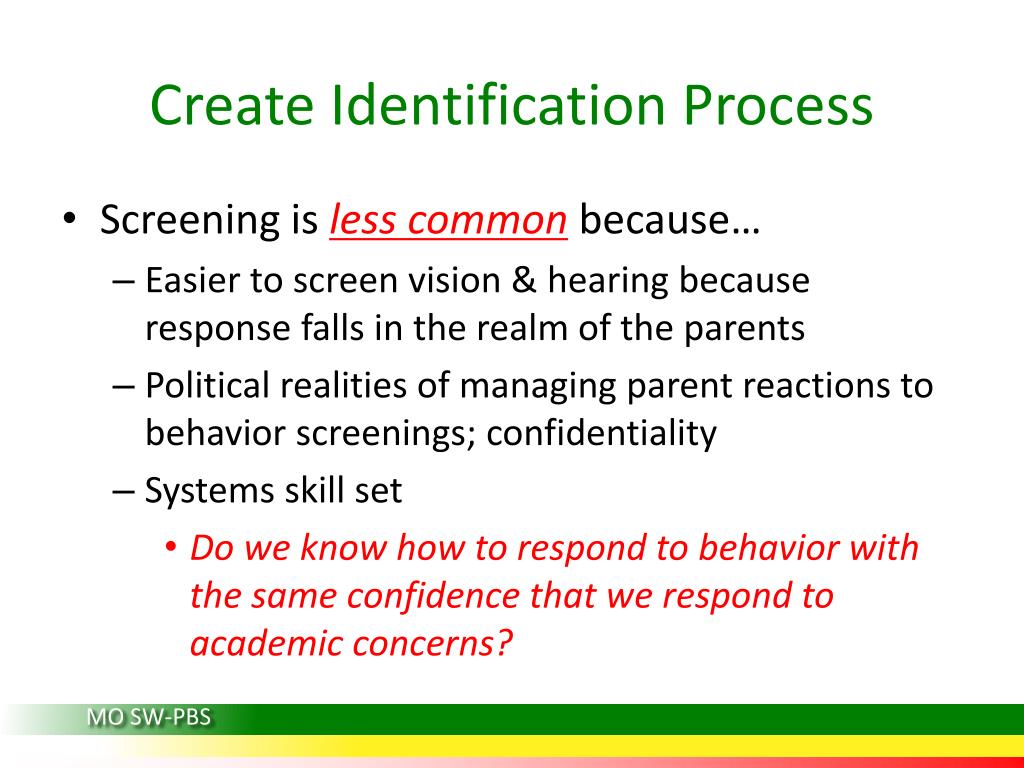 Create Identification Process

• Screening is less common because…
– Easier to screen vision & hearing because response falls in the realm of the parents
– Political realities of managing parent reactions to behavior screenings; confidentiality
– Systems skill set
• Do we know how to respond to behavior with the same confidence that we respond to academic concerns?

MO SW-PBS